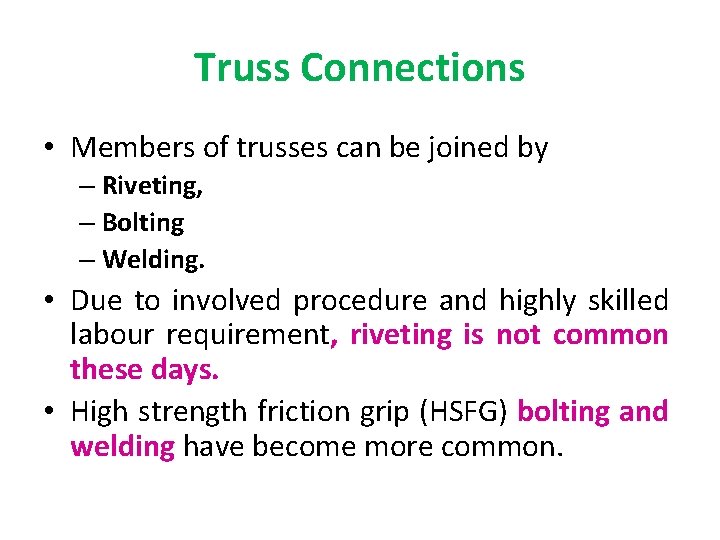 Truss Connections

• Members of trusses can be joined by
– Riveting,
– Bolting
– Welding.

• Due to involved procedure and highly skilled labour requirement, riveting is not common these days.

• High strength friction grip (HSFG) bolting and welding have become more common.